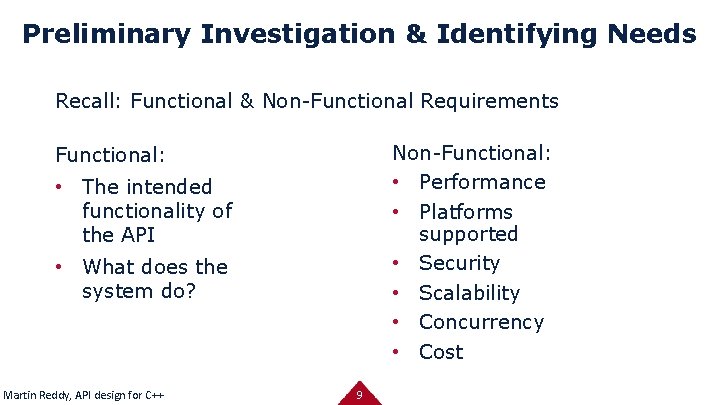 Preliminary Investigation & Identifying Needs

Recall: Functional & Non-Functional Requirements

Functional:
• The intended functionality of the API
• What does the system do?

Non-Functional:
• Performance
• Platforms supported
• Security
• Scalability
• Concurrency
• Cost

Martin Reddy, API design for C++

9